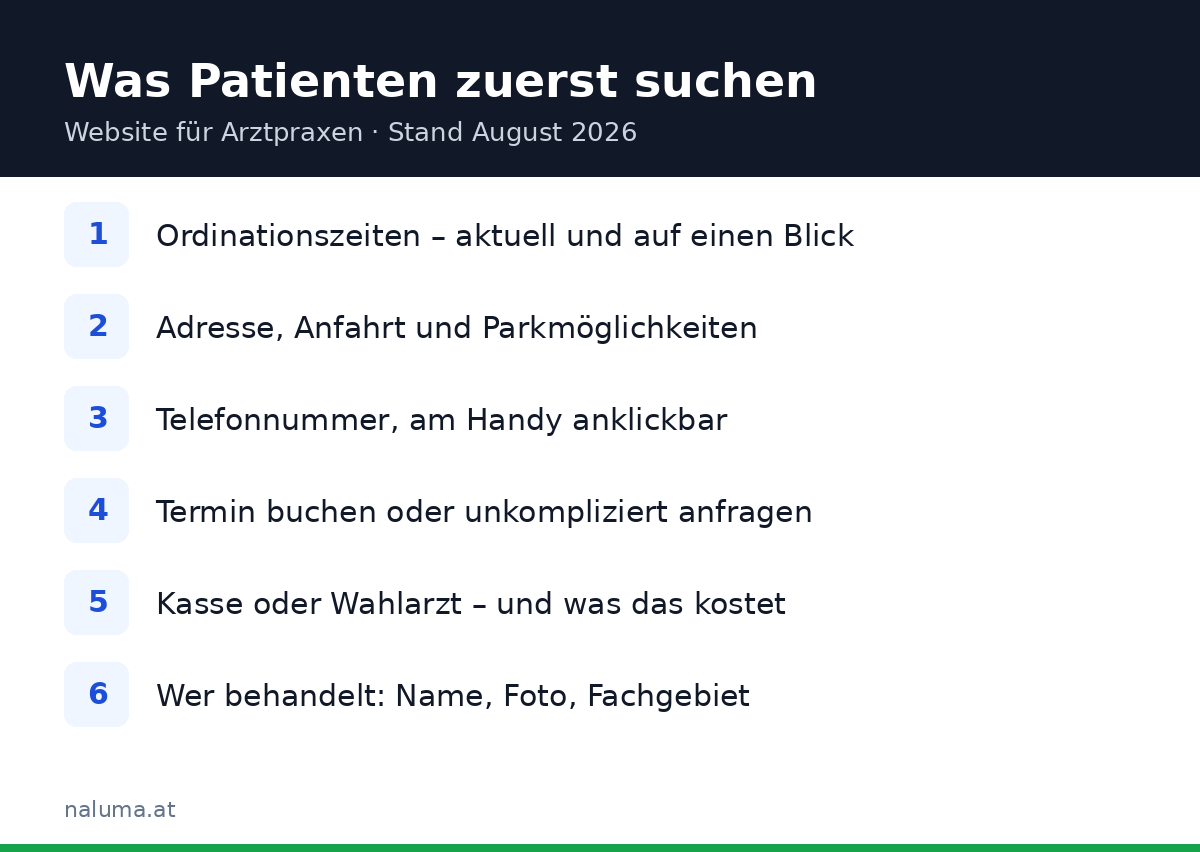 Was Patienten zuerst suchen
Website für Arztpraxen · Stand August 2026

1 Ordinationszeiten – aktuell und auf einen Blick

2 Adresse, Anfahrt und Parkmöglichkeiten

3 Telefonnummer, am Handy anklickbar

4 Termin buchen oder unkompliziert anfragen

5 Kasse oder Wahlarzt – und was das kostet

6 Wer behandelt: Name, Foto, Fachgebiet

naluma.at